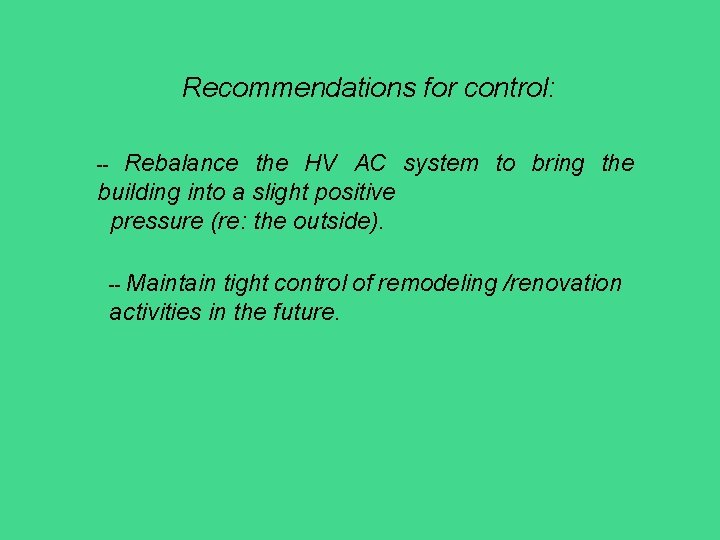 Recommendations for control:

-- Rebalance the HV AC system to bring the building into a slight positive pressure (re: the outside).

-- Maintain tight control of remodeling /renovation activities in the future.